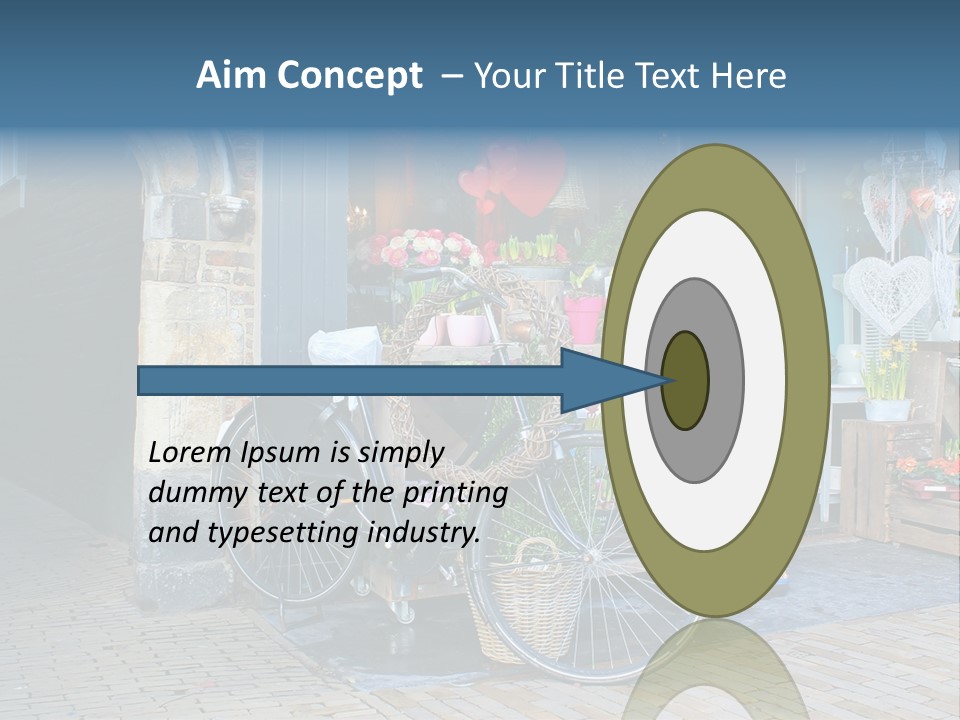 Aim Concept – Your Title Text Here

Lorem Ipsum is simply dummy text of the printing and typesetting industry.